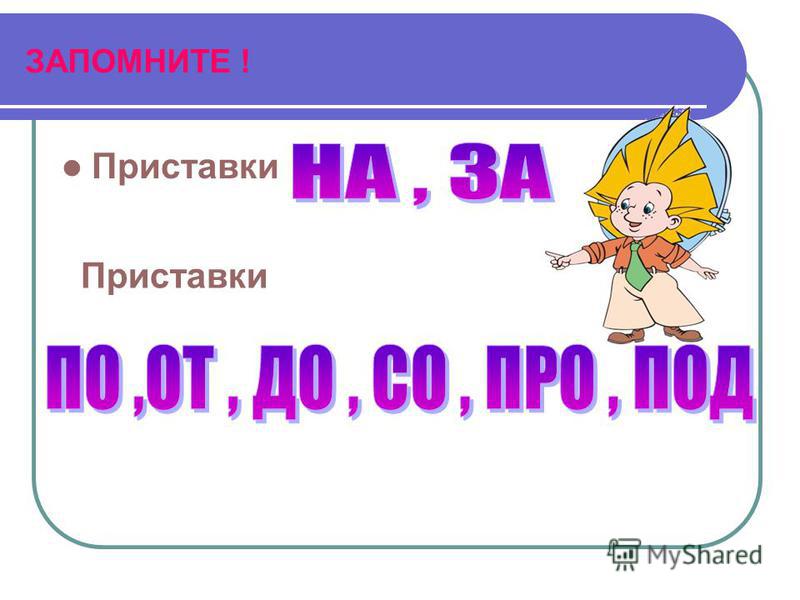 ЗАПОМНИТЕ !

● Приставки НА , ЗА

Приставки

ПО ,ОТ , ДО , СО , ПРО , ПОД

MyShared